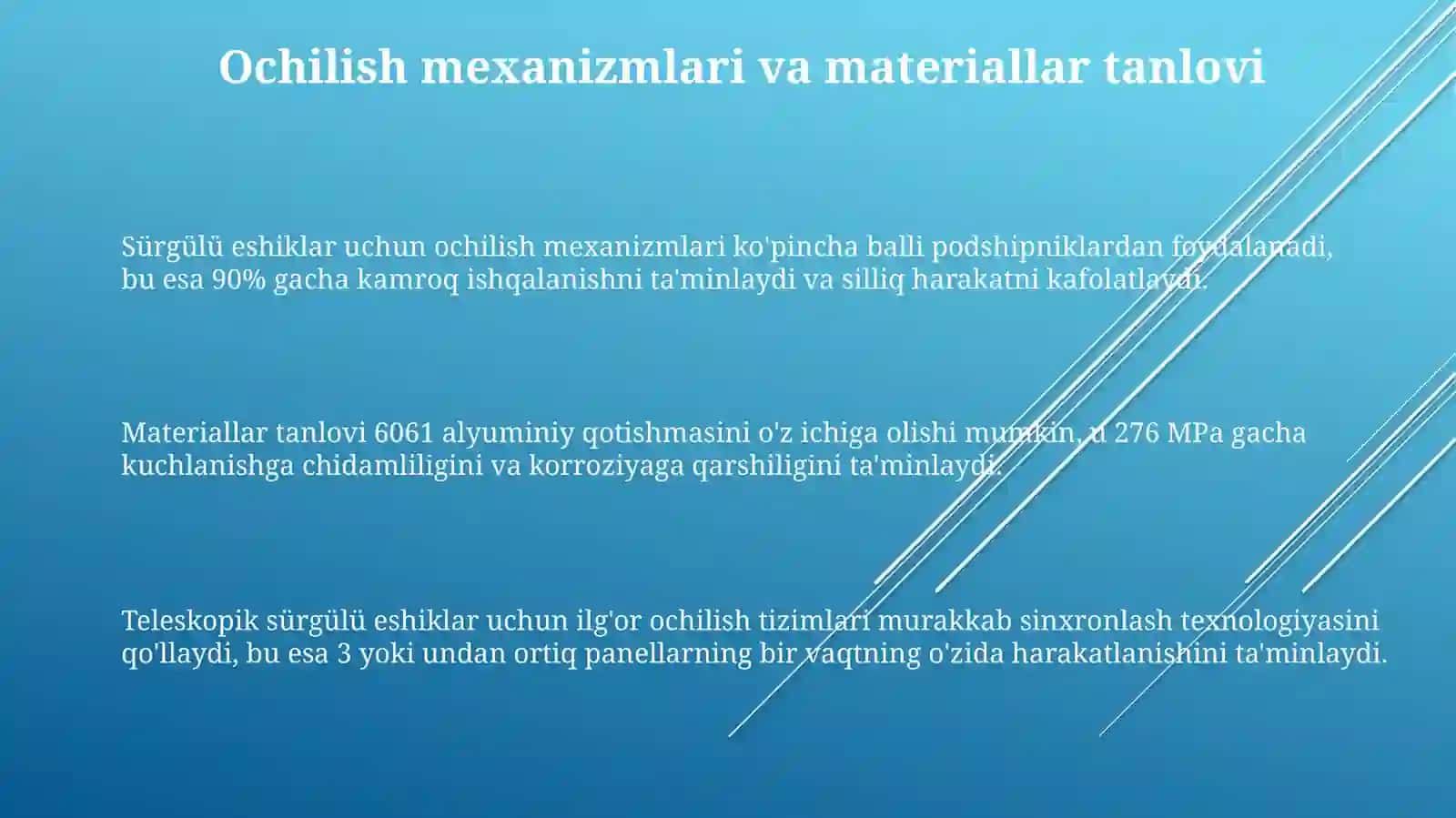 Ochilish mexanizmlari va materiallar tanlovi

Sürgülü eshiklar uchun ochilish mexanizmlari ko'pincha balli podshipniklardan foydalanadi, bu esa 90% gacha kamroq ishqalanishni ta'minlaydi va silliq harakatni kafolatlaydi.

Materiallar tanlovi 6061 alyuminiy qotishmasini o'z ichiga olishi mumkin, u 276 MPa gacha kuchlanishga chidamliligini va korroziyaga qarshiligini ta'minlaydi.

Teleskopik sürgülü eshiklar uchun ilg'or ochilish tizimlari murakkab sinxronlash texnologiyasini qo'llaydi, bu esa 3 yoki undan ortiq panellarning bir vaqtning o'zida harakatlanishini ta'minlaydi.